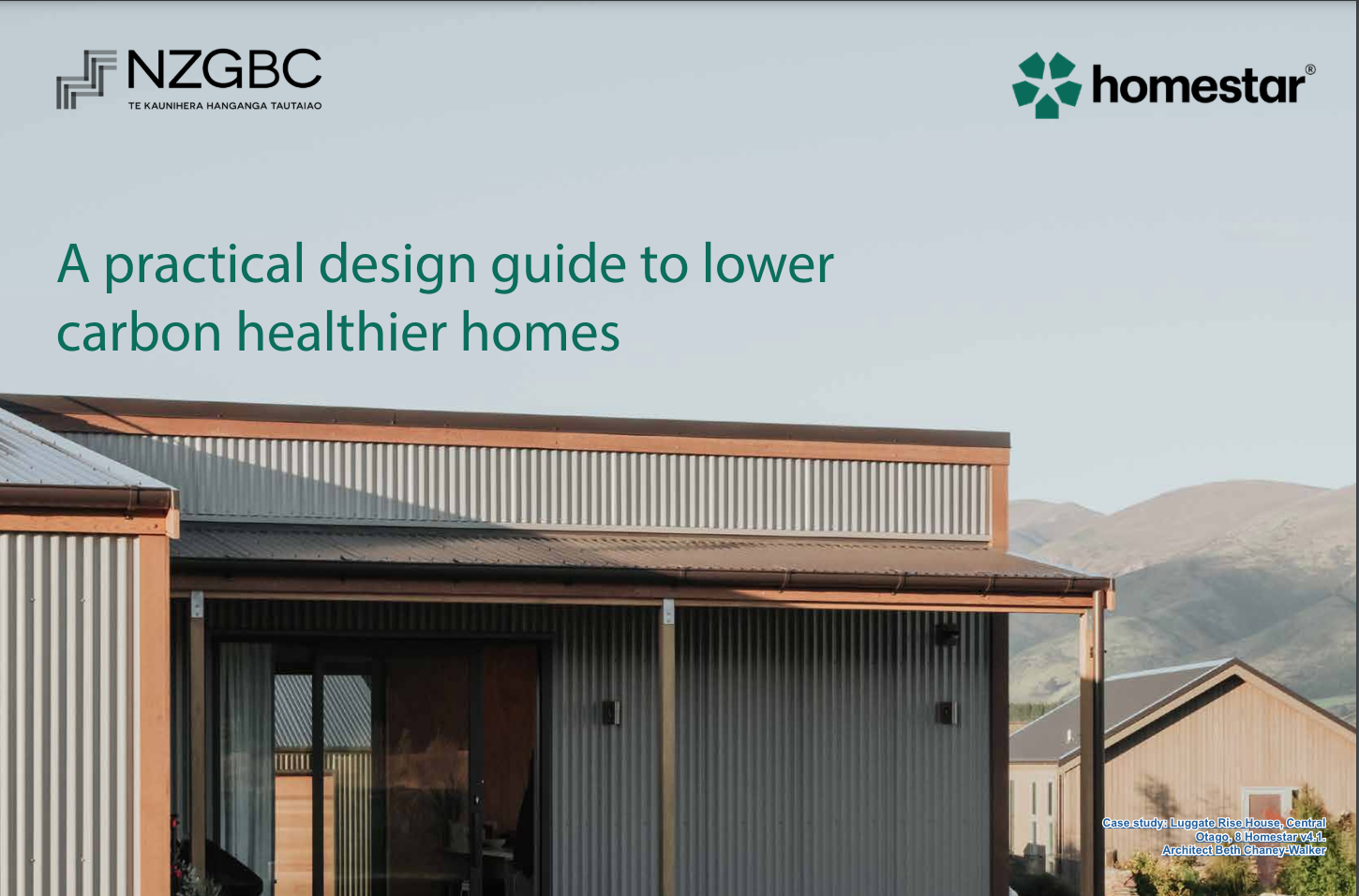 NZGBC
TE KAUNIHERA HANGANGA TAUTAIAO

homestar®

A practical design guide to lower carbon healthier homes

Case study: Luggate Rise House, Central Otago, 8 Homestar v4.1. Architect Beth Chaney-Walker